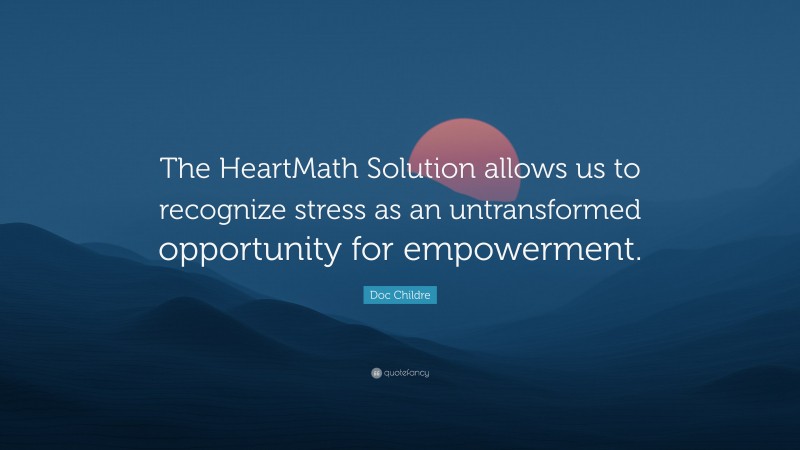 The HeartMath Solution allows us to recognize stress as an untransformed opportunity for empowerment.

Doc Childre

quotefancy